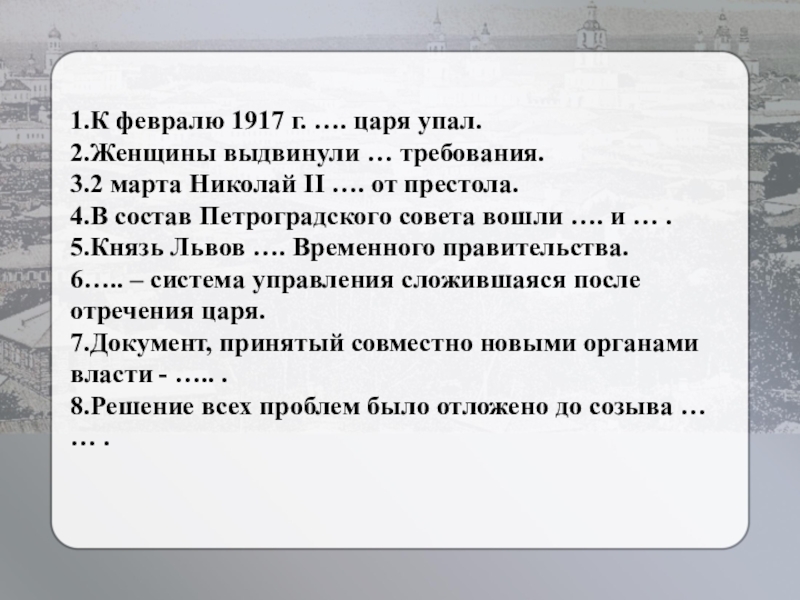 1.К февралю 1917 г. …. царя упал.
2.Женщины выдвинули … требования.
3.2 марта Николай II …. от престола.
4.В состав Петроградского совета вошли …. и … .
5.Князь Львов …. Временного правительства.
6….. – система управления сложившаяся после отречения царя.
7.Документ, принятый совместно новыми органами власти - ….. .
8.Решение всех проблем было отложено до созыва … … .